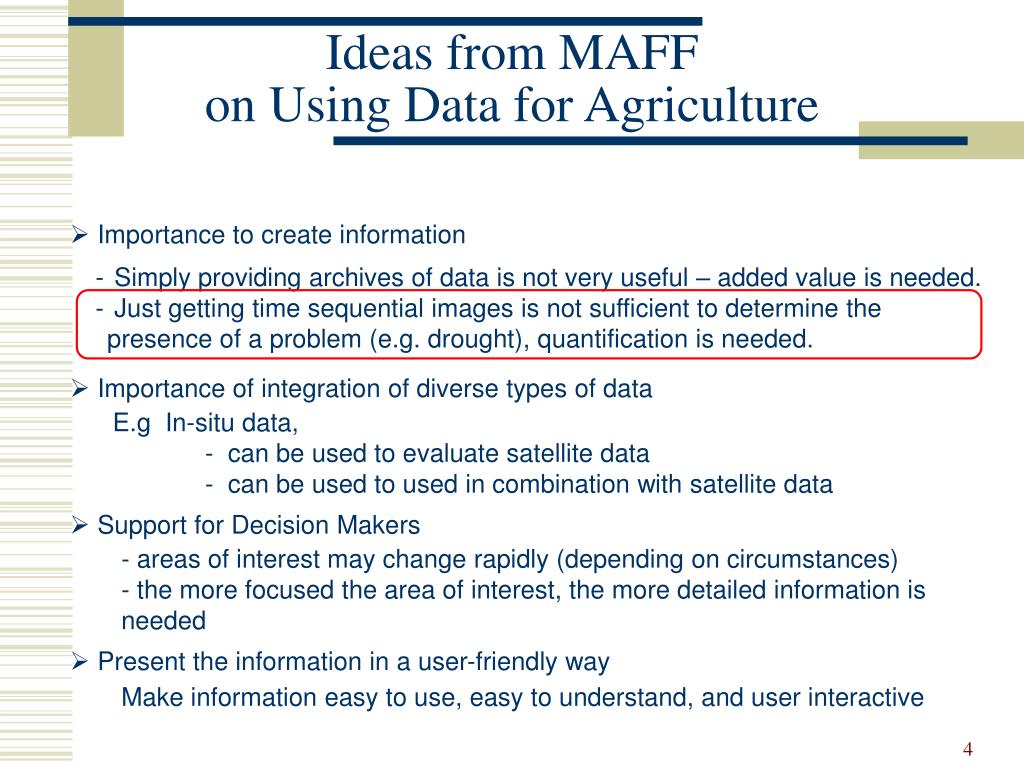 Ideas from MAFF
on Using Data for Agriculture

➢ Importance to create information

- Simply providing archives of data is not very useful – added value is needed.
- Just getting time sequential images is not sufficient to determine the presence of a problem (e.g. drought), quantification is needed.

➢ Importance of integration of diverse types of data

E.g In-situ data,
- can be used to evaluate satellite data
- can be used to used in combination with satellite data

➢ Support for Decision Makers

- areas of interest may change rapidly (depending on circumstances)
- the more focused the area of interest, the more detailed information is needed

➢ Present the information in a user-friendly way

Make information easy to use, easy to understand, and user interactive

4